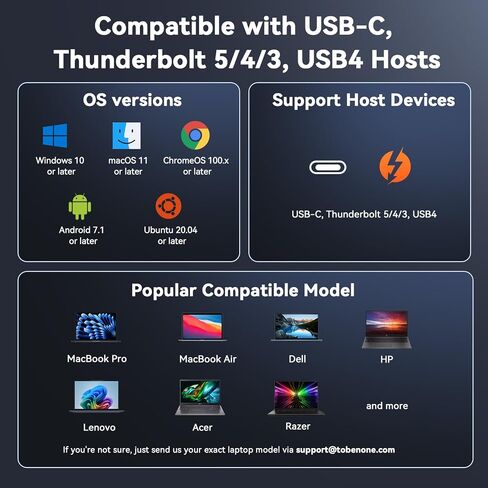 Compatible with USB-C, Thunderbolt 5/4/3, USB4 Hosts

OS versions

Windows 10 or later

macOS 11 or later

ChromeOS 100.x or later

Android 7.1 or later

Ubuntu 20.04 or later

Support Host Devices

USB-C, Thunderbolt 5/4/3, USB4

Popular Compatible Model

MacBook Pro

MacBook Air

Dell

HP

Lenovo

Acer

Razer

and more

If you're not sure, just send us your exact laptop model via support@tobenone.com